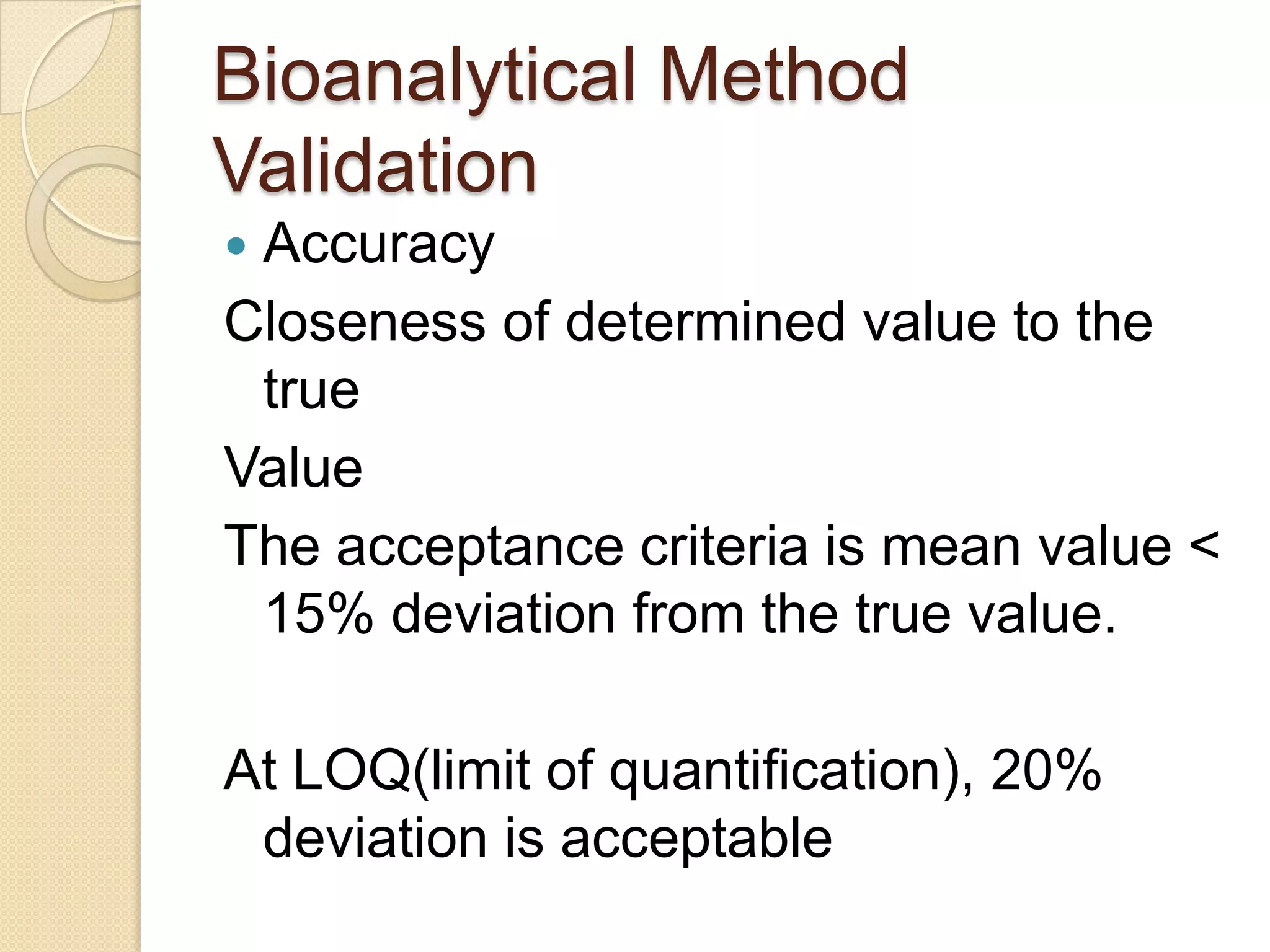 Bioanalytical Method Validation

• Accuracy

Closeness of determined value to the true

Value

The acceptance criteria is mean value < 15% deviation from the true value.

At LOQ(limit of quantification), 20% deviation is acceptable